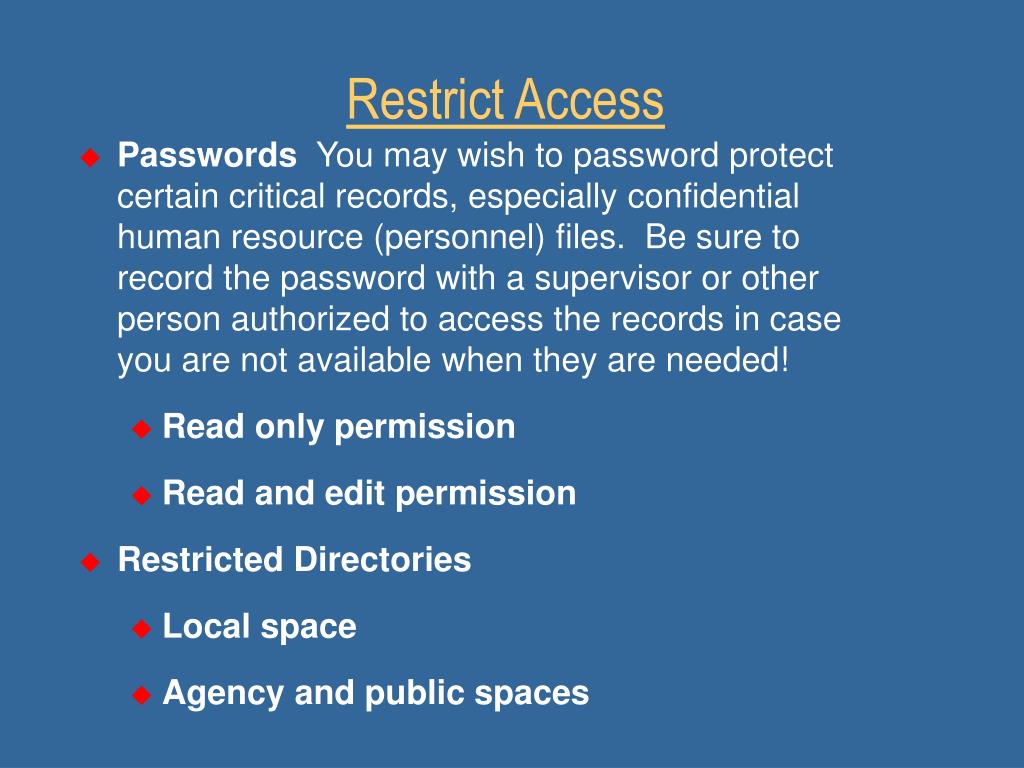 Restrict Access

Passwords  You may wish to password protect certain critical records, especially confidential human resource (personnel) files.  Be sure to record the password with a supervisor or other person authorized to access the records in case you are not available when they are needed!

Read only permission

Read and edit permission

Restricted Directories

Local space

Agency and public spaces